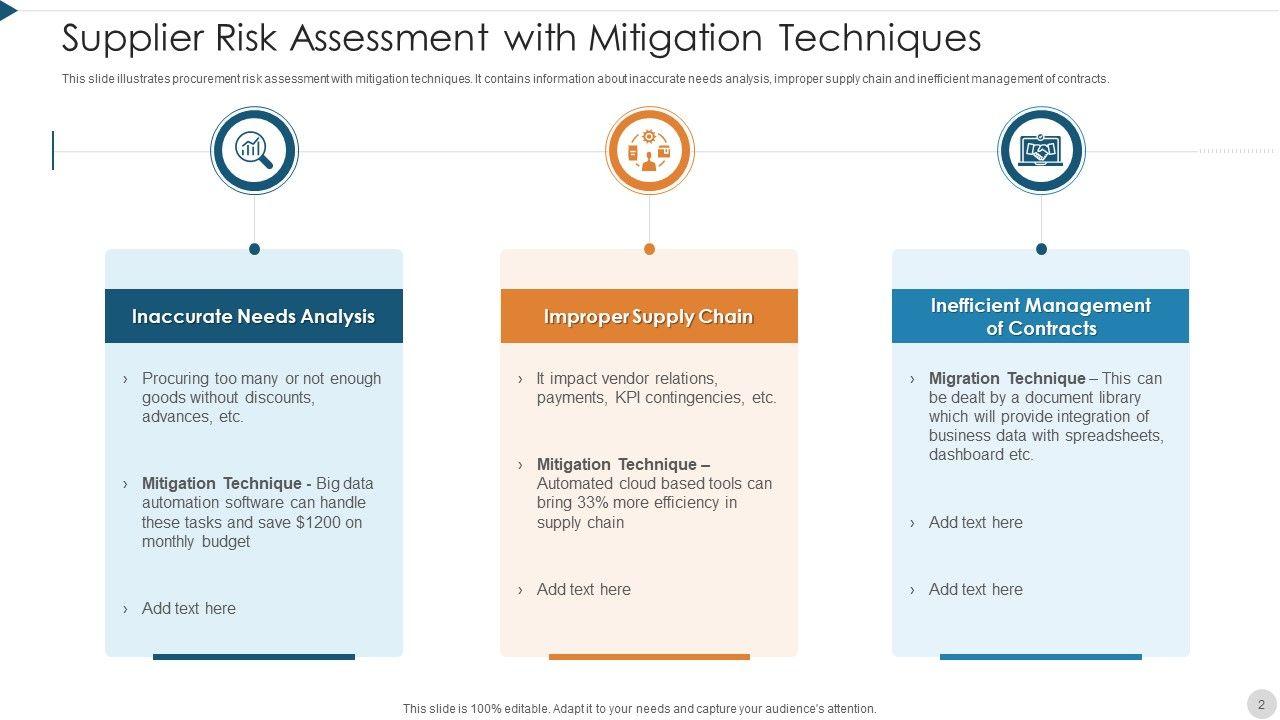 Supplier Risk Assessment with Mitigation Techniques

This slide illustrates procurement risk assessment with mitigation techniques. It contains information about inaccurate needs analysis, improper supply chain and inefficient management of contracts.

Inaccurate Needs Analysis

› Procuring too many or not enough goods without discounts, advances, etc.

› Mitigation Technique - Big data automation software can handle these tasks and save $1200 on monthly budget

› Add text here

Improper Supply Chain

› It impact vendor relations, payments, KPI contingencies, etc.

› Mitigation Technique – Automated cloud based tools can bring 33% more efficiency in supply chain

› Add text here

Inefficient Management of Contracts

› Migration Technique – This can be dealt by a document library which will provide integration of business data with spreadsheets, dashboard etc.

› Add text here

› Add text here

This slide is 100% editable. Adapt it to your needs and capture your audience's attention.

2